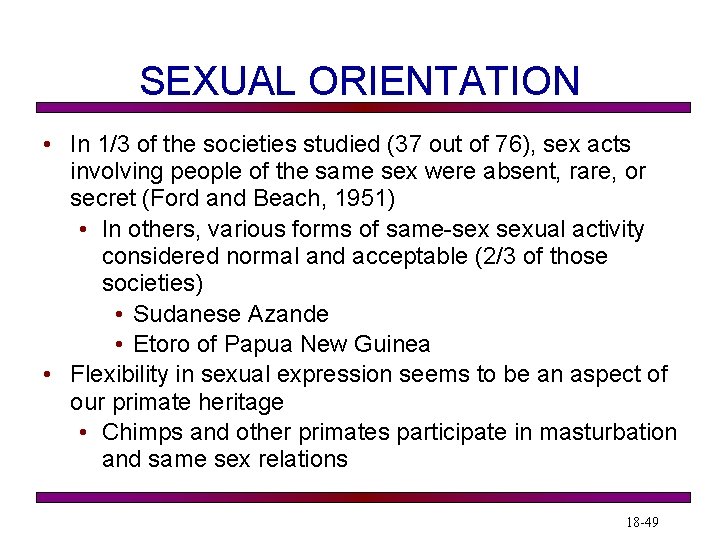 SEXUAL ORIENTATION

• In 1/3 of the societies studied (37 out of 76), sex acts involving people of the same sex were absent, rare, or secret (Ford and Beach, 1951)
  • In others, various forms of same-sex sexual activity considered normal and acceptable (2/3 of those societies)
    • Sudanese Azande
    • Etoro of Papua New Guinea
• Flexibility in sexual expression seems to be an aspect of our primate heritage
  • Chimps and other primates participate in masturbation and same sex relations

18-49